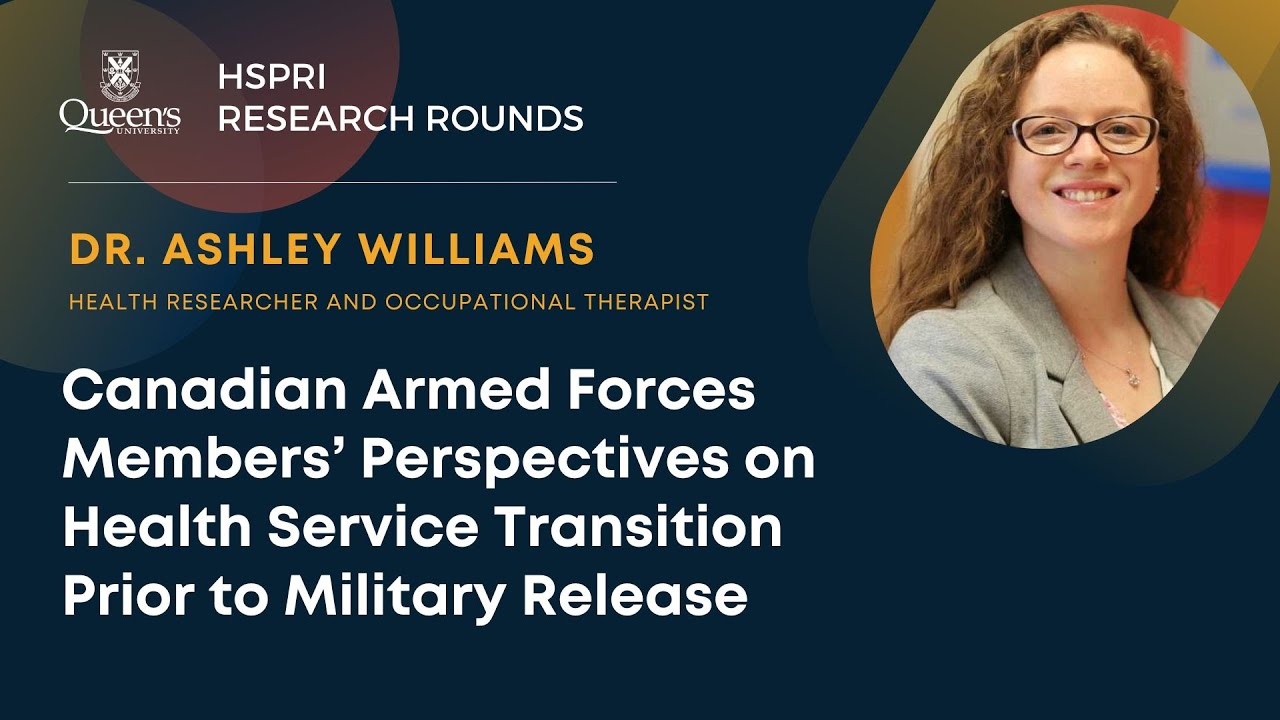 Queen's UNIVERSITY

HSPRI
RESEARCH ROUNDS

DR. ASHLEY WILLIAMS

HEALTH RESEARCHER AND OCCUPATIONAL THERAPIST

Canadian Armed Forces Members' Perspectives on Health Service Transition Prior to Military Release